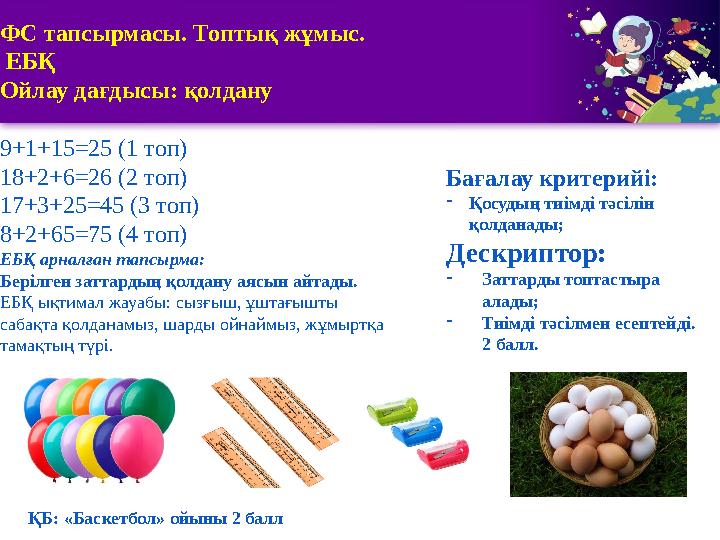 ФС тапсырмасы. Топтық жұмыс.
ЕБҚ
Ойлау дағдысы: қолдану

9+1+15=25 (1 топ)
18+2+6=26 (2 топ)
17+3+25=45 (3 топ)
8+2+65=75 (4 топ)

ЕБҚ арналған тапсырма:
Берілген заттардың қолдану аясын айтады.
ЕБҚ ықтимал жауабы: сызғыш, ұштағышты сабақта қолданамыз, шарды ойнаймыз, жұмыртқа тамақтың түрі.

Бағалау критерийі:
- Қосудың тиімді тәсілін қолданады;

Дескриптор:
- Заттарды топтастыра алады;
- Тиімді тәсілмен есептейді. 2 балл.

ҚБ: «Баскетбол» ойыны 2 балл